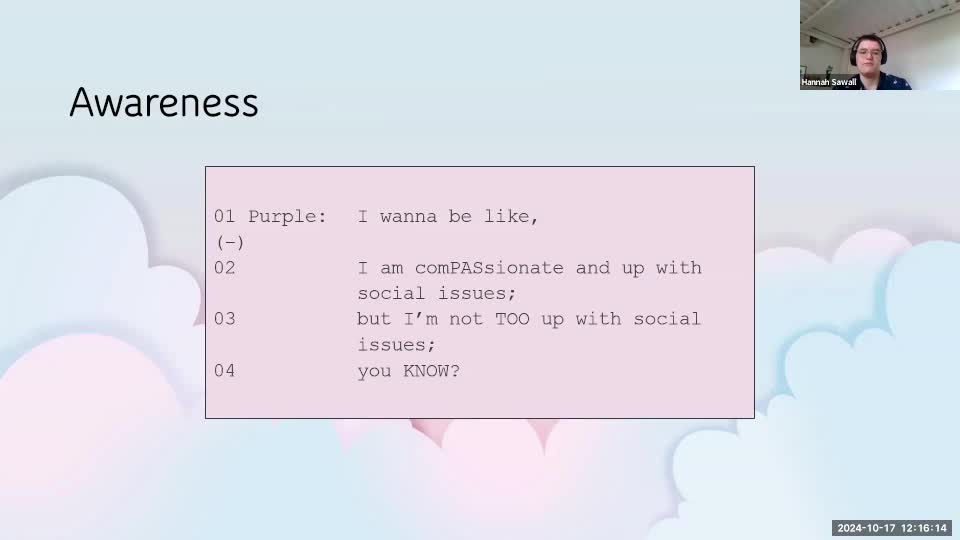 Hannah Sawall

Awareness

01 Purple: I wanna be like,
(-)
02 I am comPASsionate and up with social issues;
03 but I'm not TOO up with social issues;
04 you KNOW?

2024-10-17 12:16:14